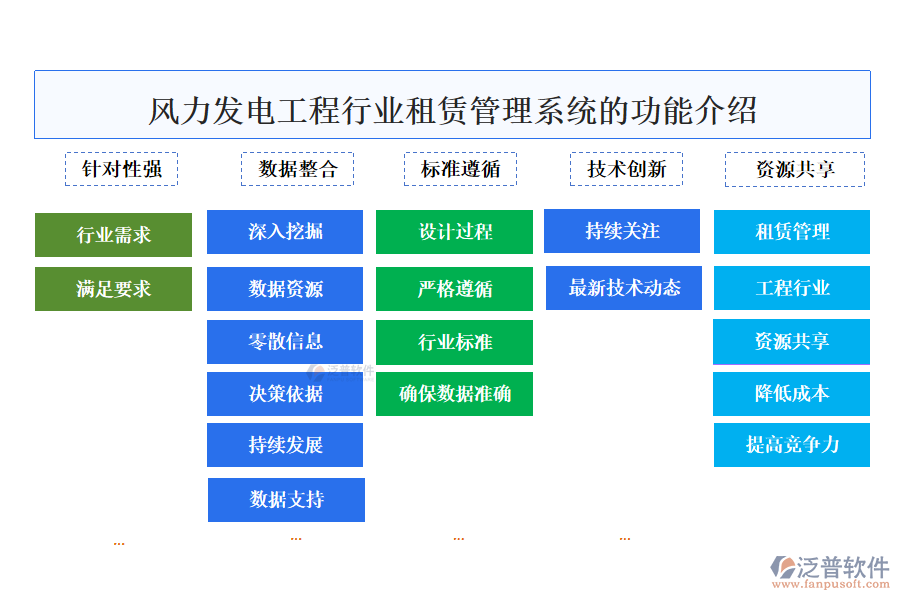 风力发电工程行业租赁管理系统的功能介绍

针对性强

行业需求

满足要求

...

数据整合

深入挖掘

数据资源

零散信息

决策依据

持续发展

数据支持

...

标准遵循

设计过程

严格遵循

行业标准

确保数据准确

...

技术创新

持续关注

最新技术动态

...

资源共享

租赁管理

工程行业

资源共享

降低成本

提高竞争力

泛普软件

泛普软件
www.fanpusoft.com